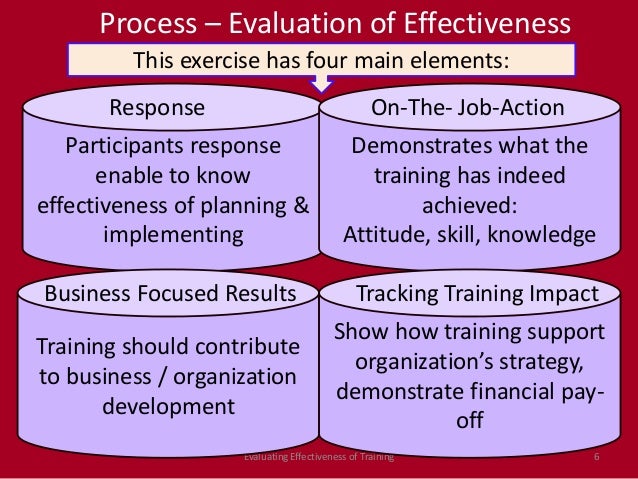 Process – Evaluation of Effectiveness

This exercise has four main elements:

Response

Participants response enable to know effectiveness of planning & implementing

On-The- Job-Action

Demonstrates what the training has indeed achieved: Attitude, skill, knowledge

Business Focused Results

Training should contribute to business / organization development

Tracking Training Impact

Show how training support organization's strategy, demonstrate financial pay-off

Evaluating Effectiveness of Training

6